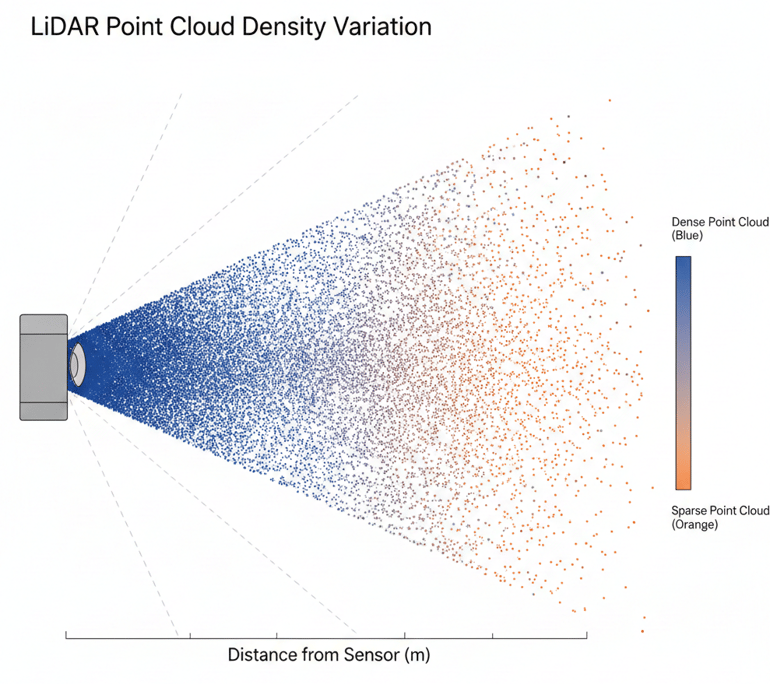 LiDAR Point Cloud Density Variation

Dense Point Cloud (Blue)

Sparse Point Cloud (Orange)

Distance from Sensor (m)